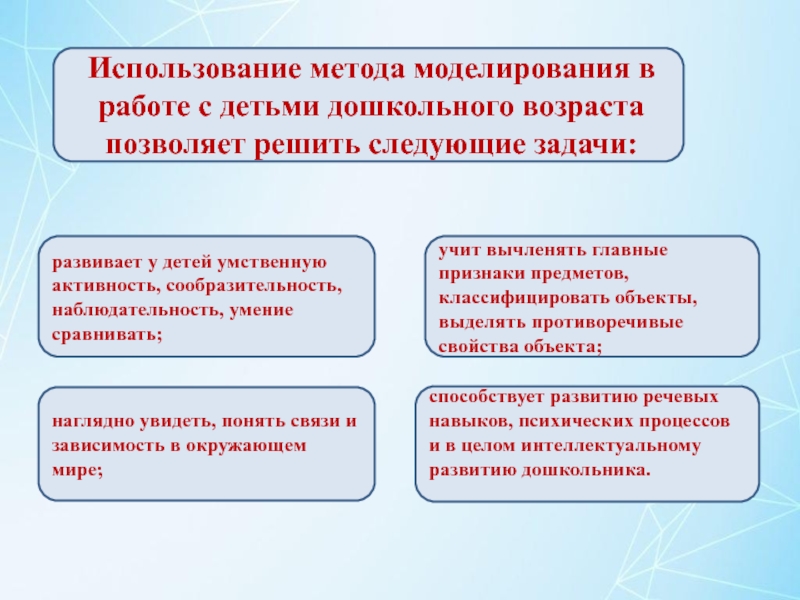 Использование метода моделирования в работе с детьми дошкольного возраста позволяет решить следующие задачи:

развивает у детей умственную активность, сообразительность, наблюдательность, умение сравнивать;

учит вычленять главные признаки предметов, классифицировать объекты, выделять противоречивые свойства объекта;

наглядно увидеть, понять связи и зависимость в окружающем мире;

способствует развитию речевых навыков, психических процессов и в целом интеллектуальному развитию дошкольника.